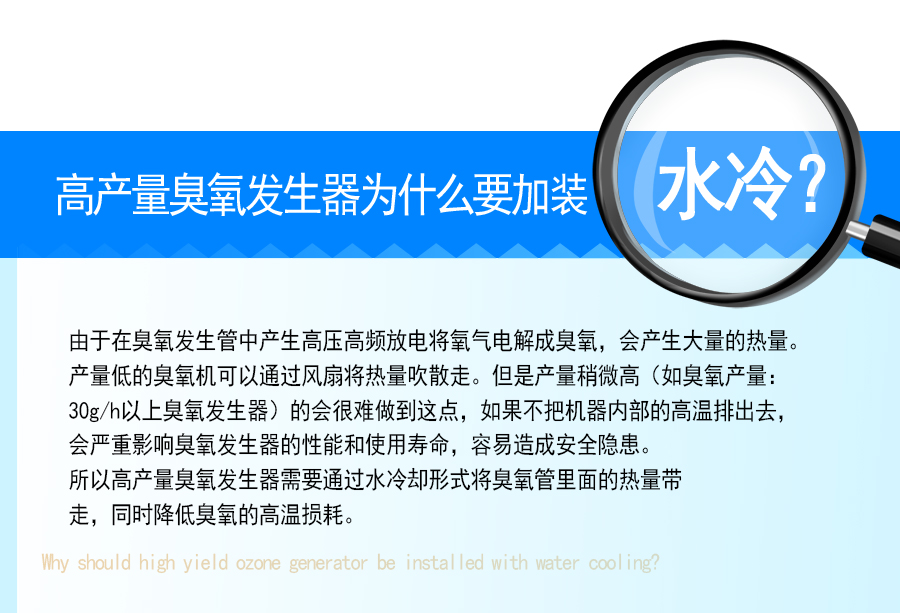 高产量臭氧发生器为什么要加装 水冷？

由于在臭氧发生管中产生高压高频放电将氧气电解成臭氧，会产生大量的热量。产量低的臭氧机可以通过风扇将热量吹散走。但是产量稍微高（如臭氧产量：30g/h以上臭氧发生器）的会很难做到这点，如果不把机器内部的高温排出去，会严重影响臭氧发生器的性能和使用寿命，容易造成安全隐患。
所以高产量臭氧发生器需要通过水冷却形式将臭氧管里面的热量带走，同时降低臭氧的高温损耗。

Why should high yield ozone generator be installed with water cooling?